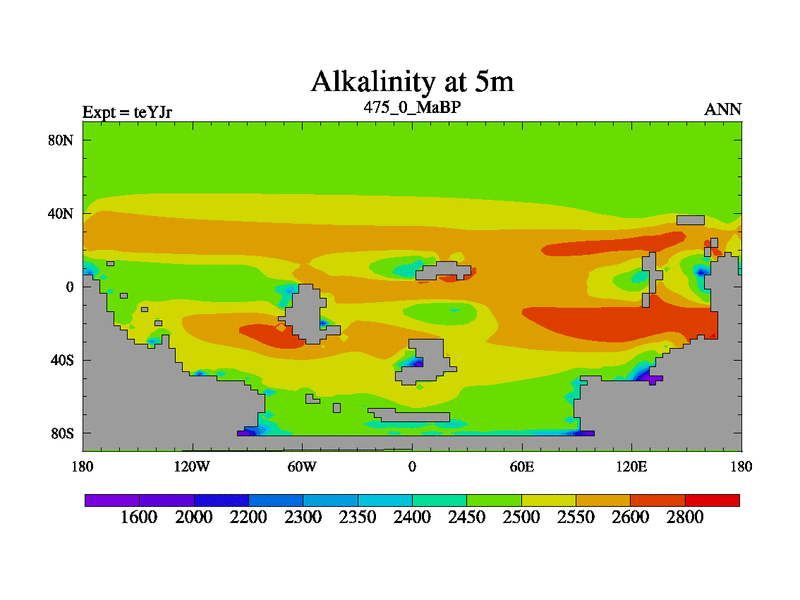 Alkalinity at 5m

Expt = teYJr
475_0_MaBP
ANN

80N
40N
0
40S
80S

180
120W
60W
0
60E
120E
180

1600
2000
2200
2300
2350
2400
2450
2500
2550
2600
2800